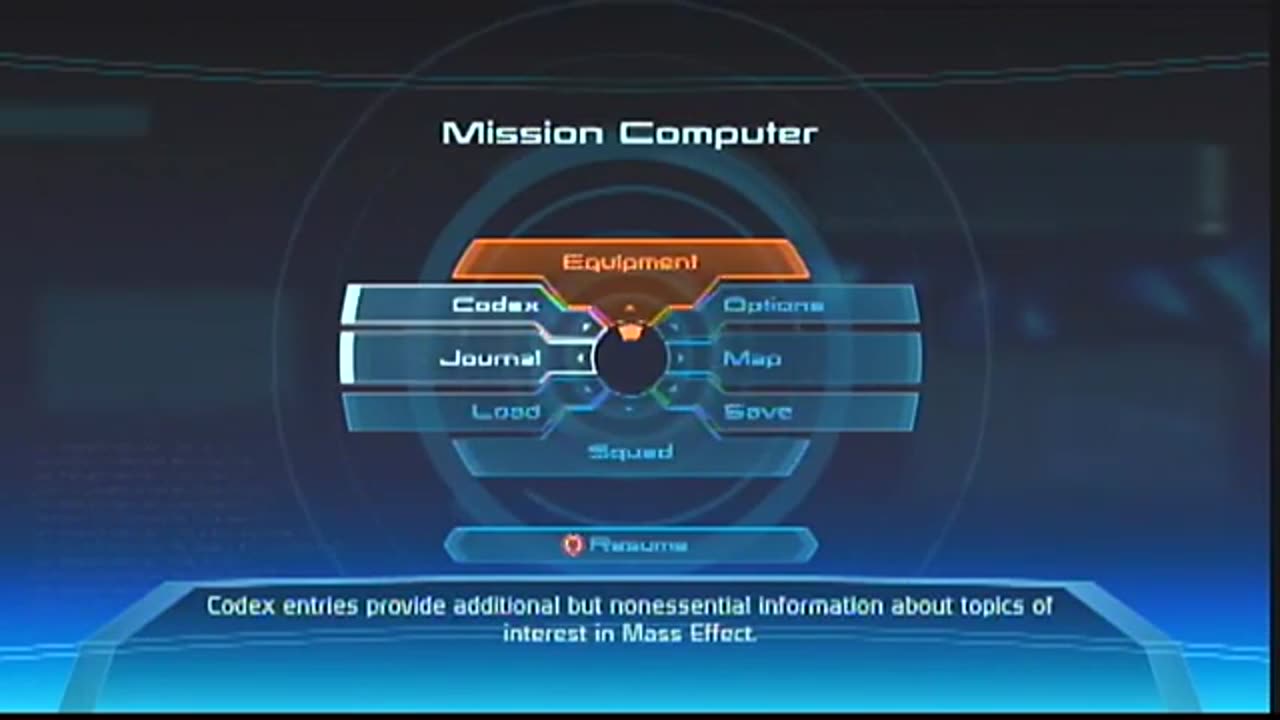 Mission Computer

Equipment

Codex

Options

Journal

Map

Load

Save

Squad

Resume

Codex entries provide additional but nonessential information about topics of interest in Mass Effect.